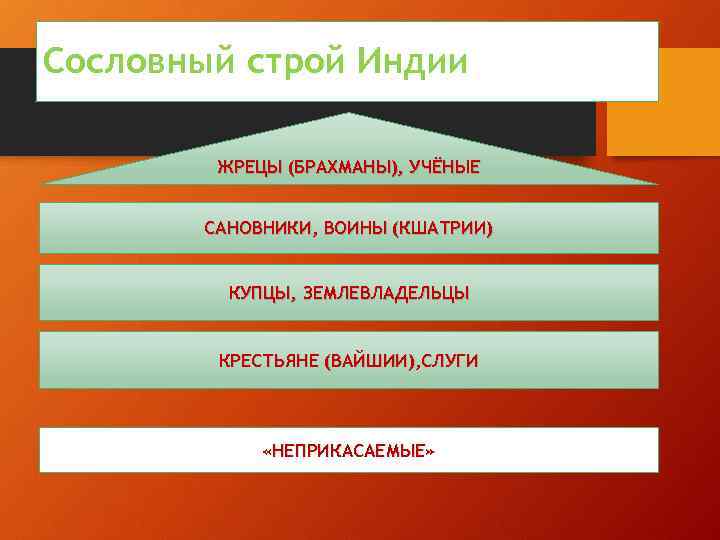 Сословный строй Индии

ЖРЕЦЫ (БРАХМАНЫ), УЧЁНЫЕ

САНОВНИКИ, ВОИНЫ (КШАТРИИ)

КУПЦЫ, ЗЕМЛЕВЛАДЕЛЬЦЫ

КРЕСТЬЯНЕ (ВАЙШИИ),СЛУГИ

«НЕПРИКАСАЕМЫЕ»